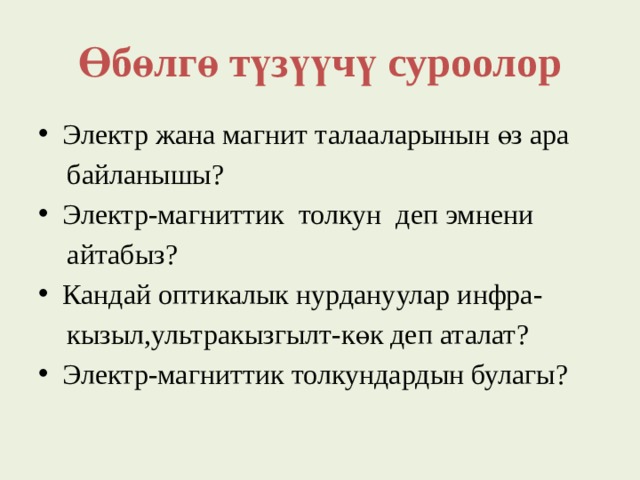 Өбөлгө түзүүчү суроолор

• Электр жана магнит талааларынын өз ара байланышы?
• Электр-магниттик толкун деп эмнени айтабыз?
• Кандай оптикалык нурдануулар инфра-кызыл,ультракызгылт-көк деп аталат?
• Электр-магниттик толкундардын булагы?